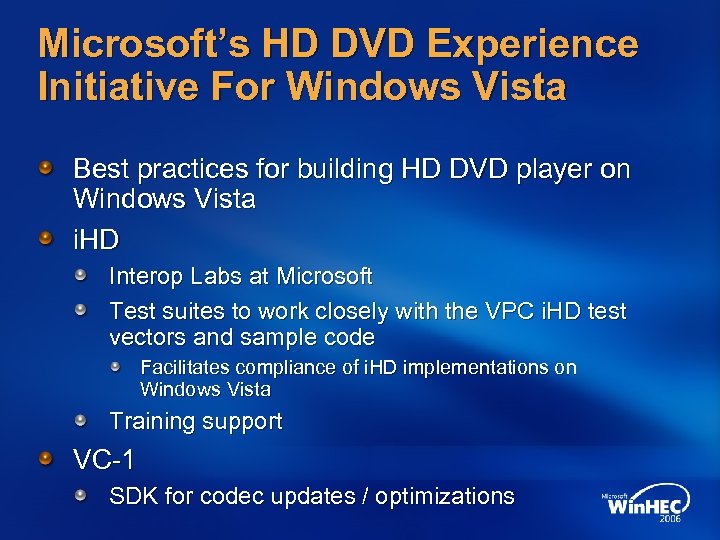 Microsoft's HD DVD Experience Initiative For Windows Vista

Best practices for building HD DVD player on Windows Vista

iHD

Interop Labs at Microsoft

Test suites to work closely with the VPC iHD test vectors and sample code

Facilitates compliance of iHD implementations on Windows Vista

Training support

VC-1

SDK for codec updates / optimizations

Microsoft WinHEC 2006